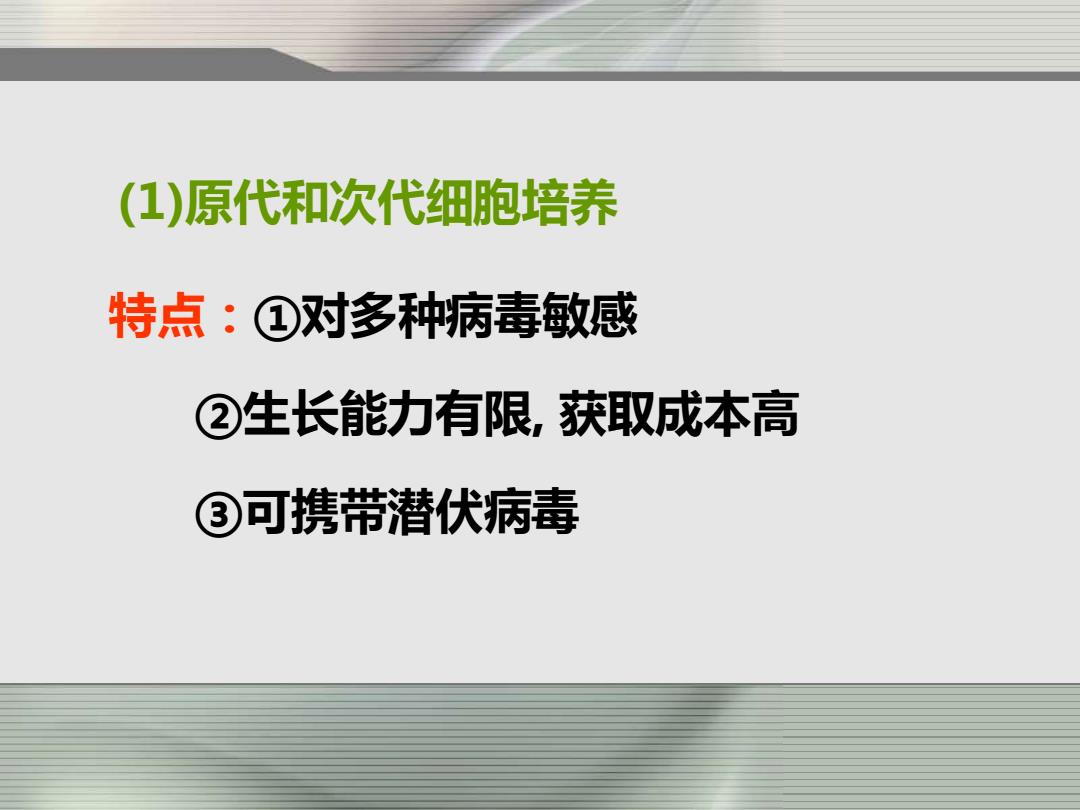 (1)原代和次代细胞培养

特点：①对多种病毒敏感

②生长能力有限, 获取成本高

③可携带潜伏病毒